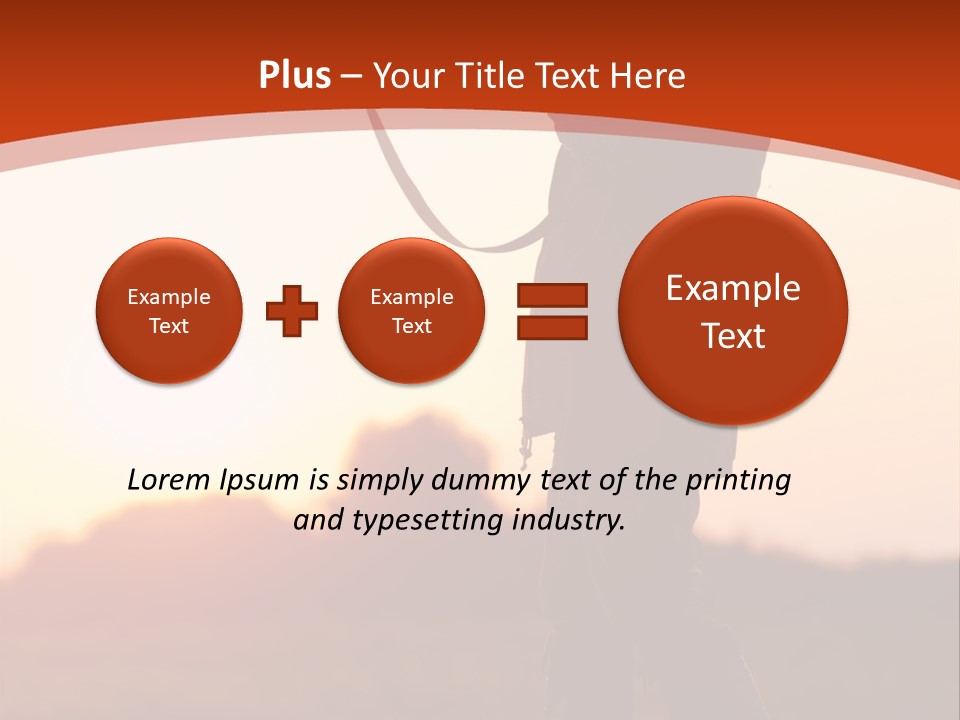 Plus – Your Title Text Here

Example Text

Example Text

Example Text

Lorem Ipsum is simply dummy text of the printing and typesetting industry.